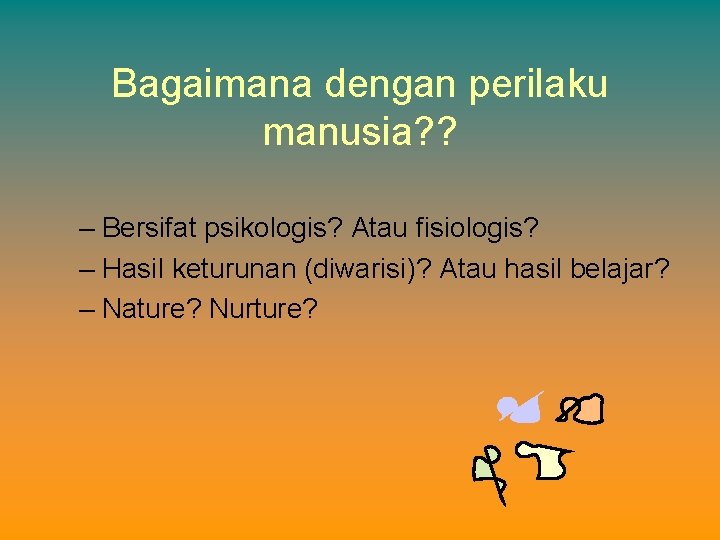 Bagaimana dengan perilaku manusia??

– Bersifat psikologis? Atau fisiologis?
– Hasil keturunan (diwarisi)? Atau hasil belajar?
– Nature? Nurture?